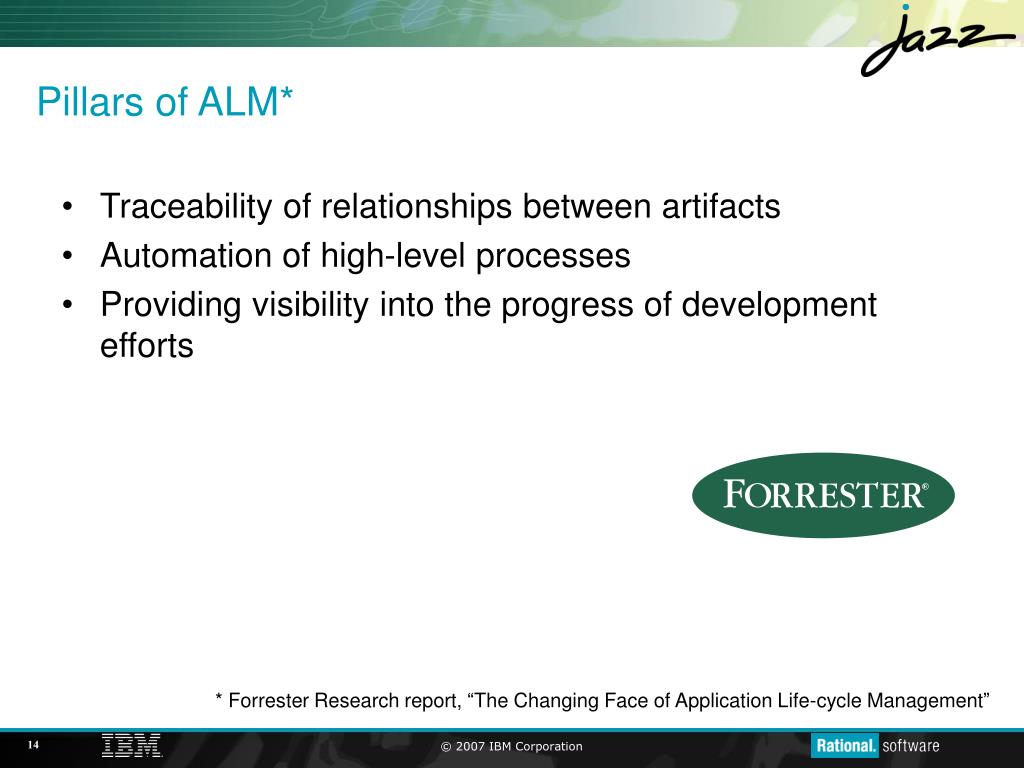 Jazz

Pillars of ALM*

• Traceability of relationships between artifacts
• Automation of high-level processes
• Providing visibility into the progress of development efforts

FORRESTER®

* Forrester Research report, “The Changing Face of Application Life-cycle Management”

14

IBM

© 2007 IBM Corporation

Rational. software